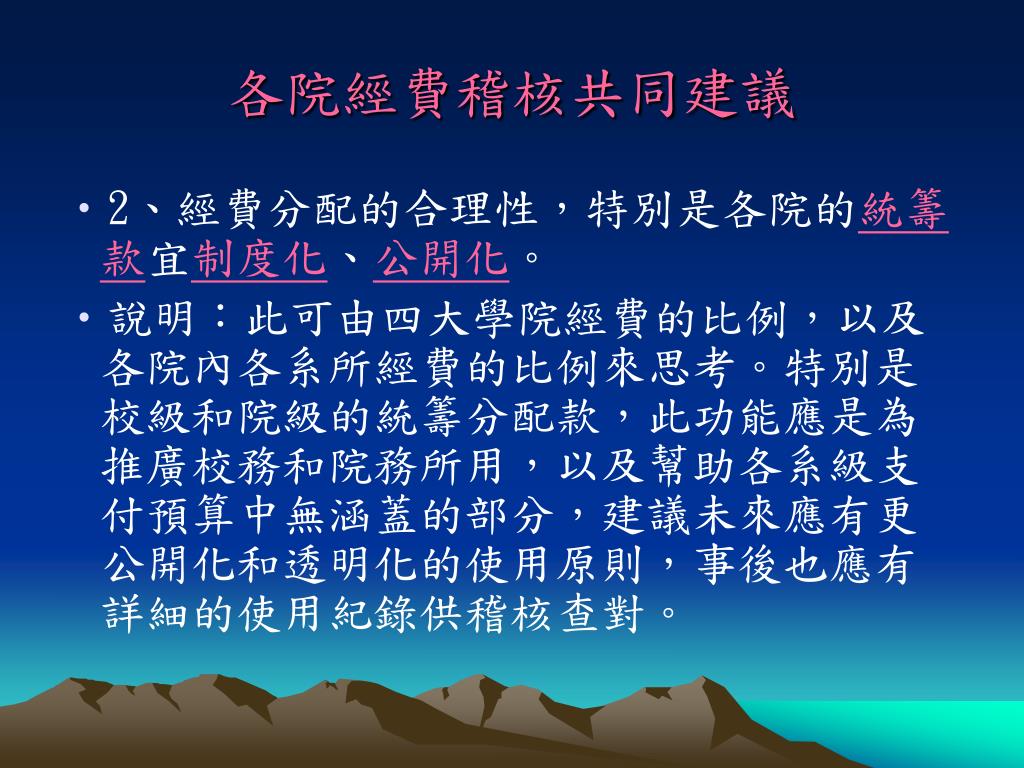 各院經費稽核共同建議

• 2、經費分配的合理性，特別是各院的統籌款宜制度化、公開化。

• 說明：此可由四大學院經費的比例，以及各院內各系所經費的比例來思考。特別是校級和院級的統籌分配款，此功能應是為推廣校務和院務所用，以及幫助各系級支付預算中無涵蓋的部分，建議未來應有更公開化和透明化的使用原則，事後也應有詳細的使用紀錄供稽核查對。